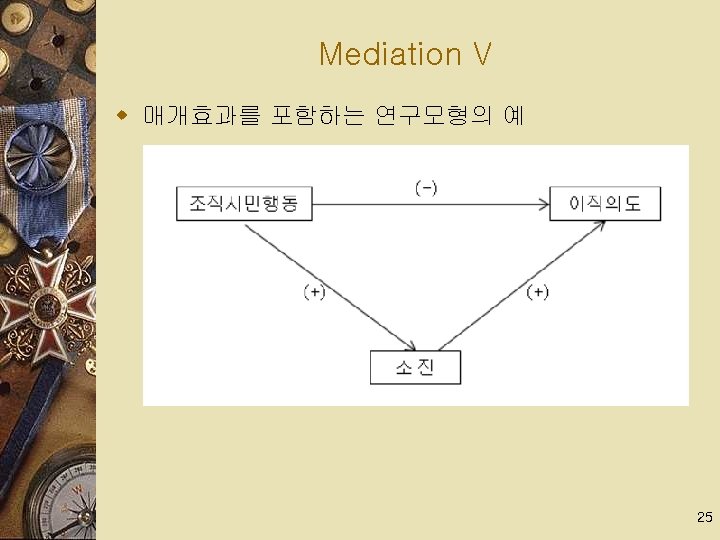 Mediation V

매개효과를 포함하는 연구모형의 예

조직시민행동

(-)

이직의도

(+)

(+)

소진

25